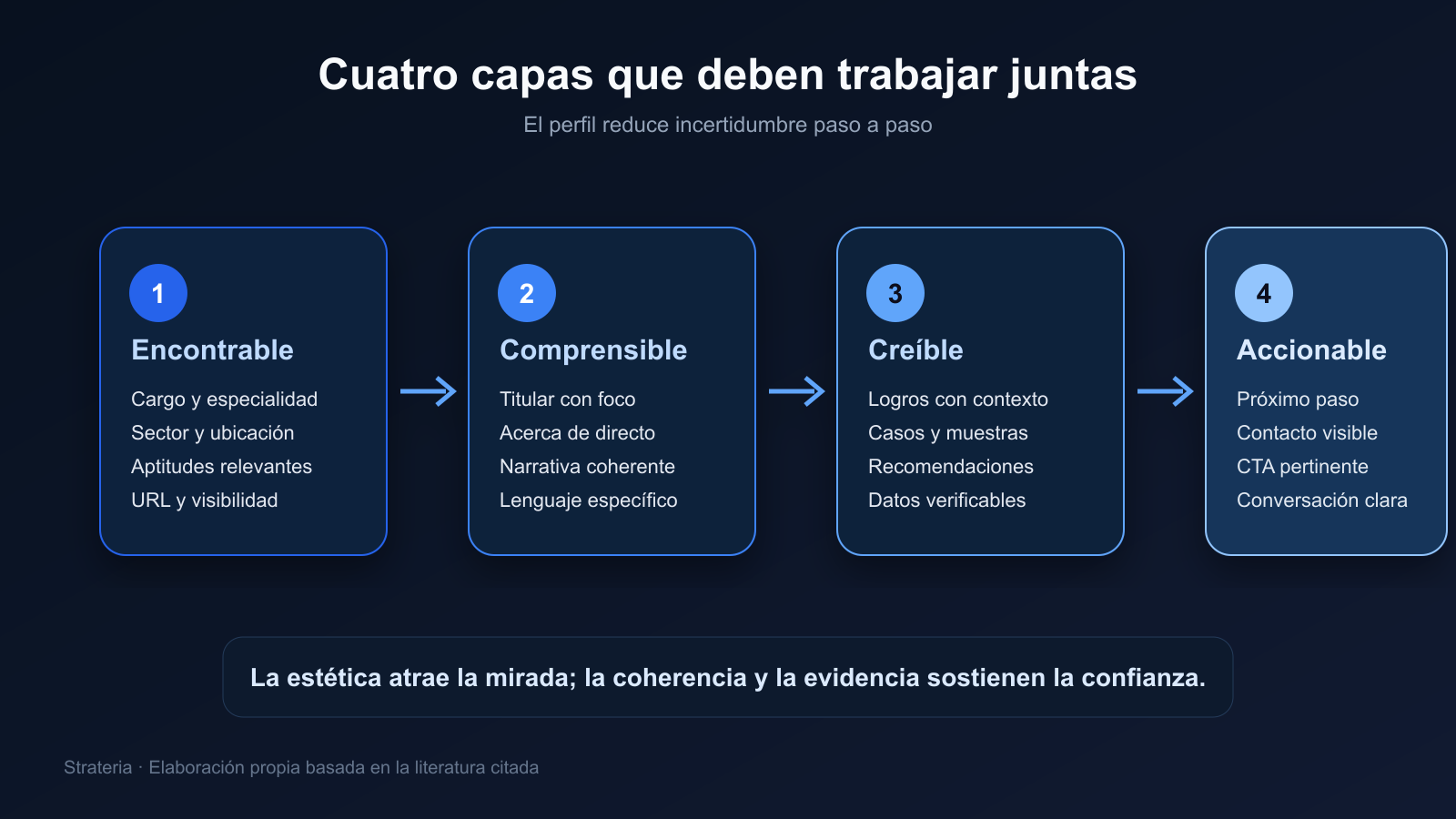 Cuatro capas que deben trabajar juntas

El perfil reduce incertidumbre paso a paso

1
Encontrable
Cargo y especialidad
Sector y ubicación
Aptitudes relevantes
URL y visibilidad

2
Comprensible
Titular con foco
Acerca de directo
Narrativa coherente
Lenguaje específico

3
Creíble
Logros con contexto
Casos y muestras
Recomendaciones
Datos verificables

4
Accionable
Próximo paso
Contacto visible
CTA pertinente
Conversación clara

La estética atrae la mirada; la coherencia y la evidencia sostienen la confianza.

Strateria · Elaboración propia basada en la literatura citada